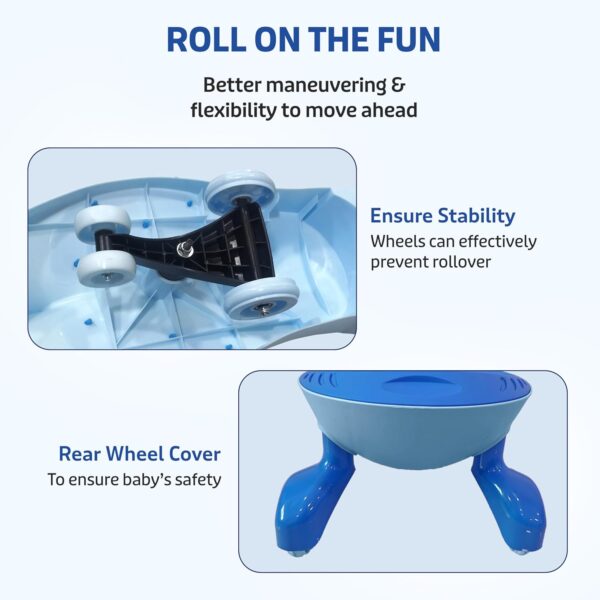 ROLL ON THE FUN

Better maneuvering & flexibility to move ahead

Ensure Stability
Wheels can effectively prevent rollover

Rear Wheel Cover
To ensure baby's safety